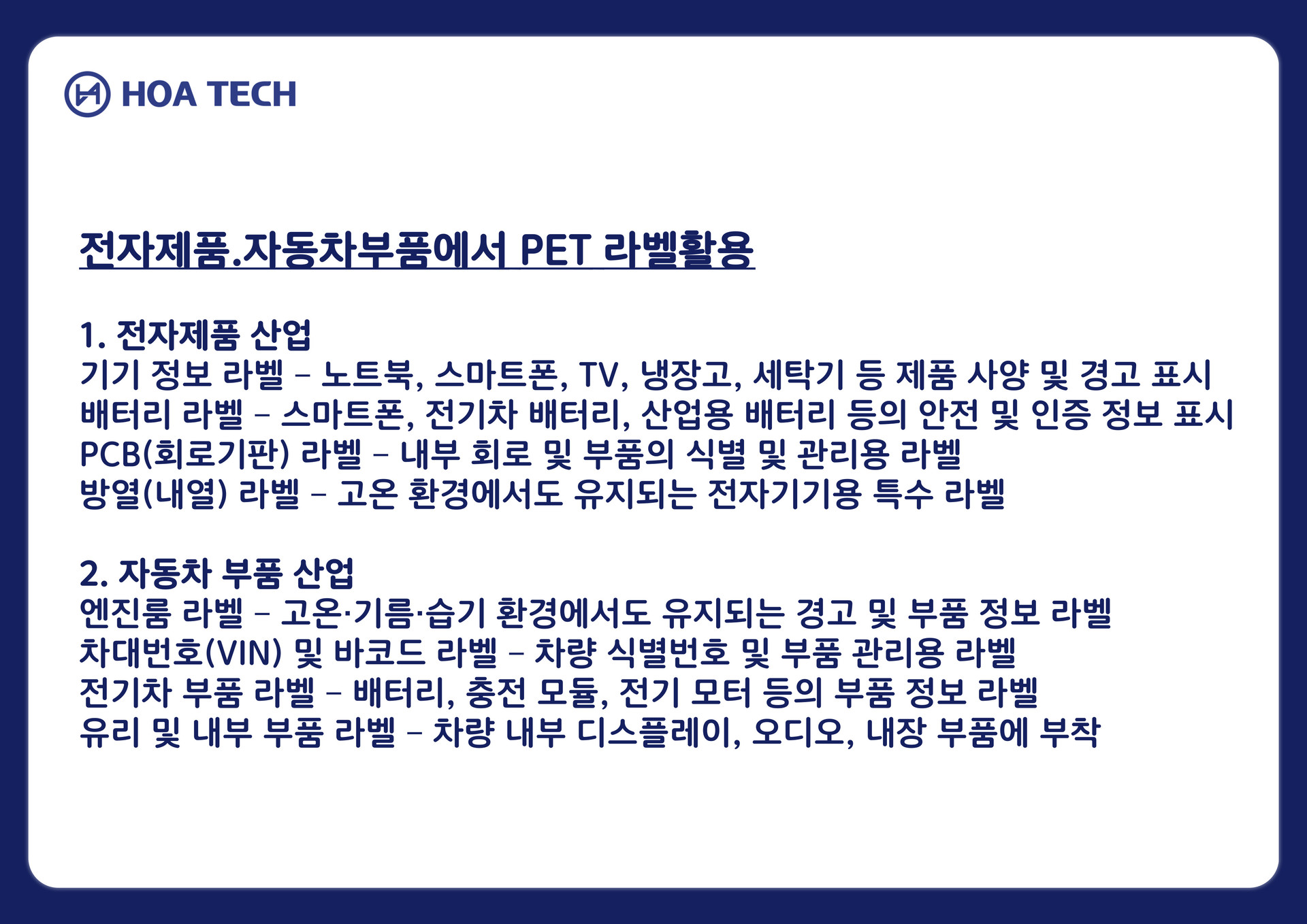 HOA TECH

전자제품.자동차부품에서 PET 라벨활용

1. 전자제품 산업
기기 정보 라벨 – 노트북, 스마트폰, TV, 냉장고, 세탁기 등 제품 사양 및 경고 표시
배터리 라벨 – 스마트폰, 전기차 배터리, 산업용 배터리 등의 안전 및 인증 정보 표시
PCB(회로기판) 라벨 – 내부 회로 및 부품의 식별 및 관리용 라벨
방열(내열) 라벨 – 고온 환경에서도 유지되는 전자기기용 특수 라벨

2. 자동차 부품 산업
엔진룸 라벨 – 고온·기름·습기 환경에서도 유지되는 경고 및 부품 정보 라벨
차대번호(VIN) 및 바코드 라벨 – 차량 식별번호 및 부품 관리용 라벨
전기차 부품 라벨 – 배터리, 충전 모듈, 전기 모터 등의 부품 정보 라벨
유리 및 내부 부품 라벨 – 차량 내부 디스플레이, 오디오, 내장 부품에 부착